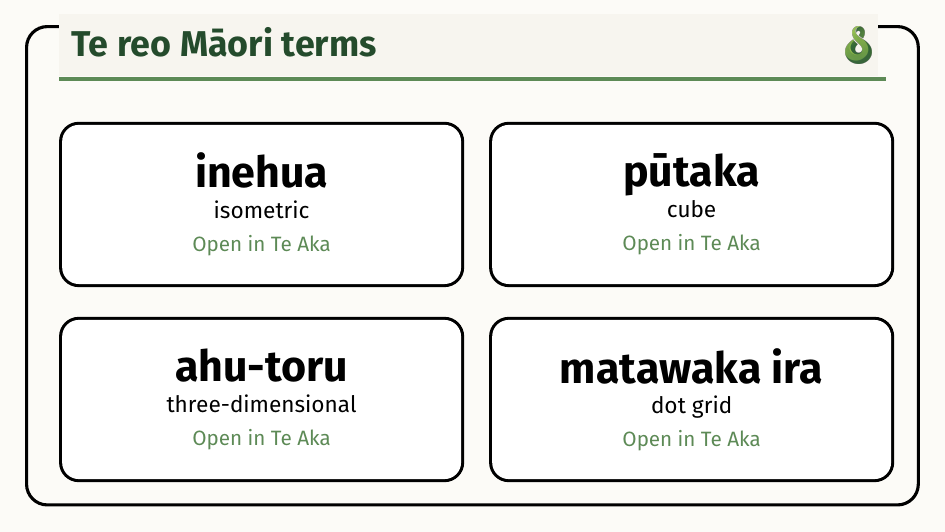 Te reo Māori terms

inehua
isometric
Open in Te Aka

pūtaka
cube
Open in Te Aka

ahu-toru
three-dimensional
Open in Te Aka

matawaka ira
dot grid
Open in Te Aka